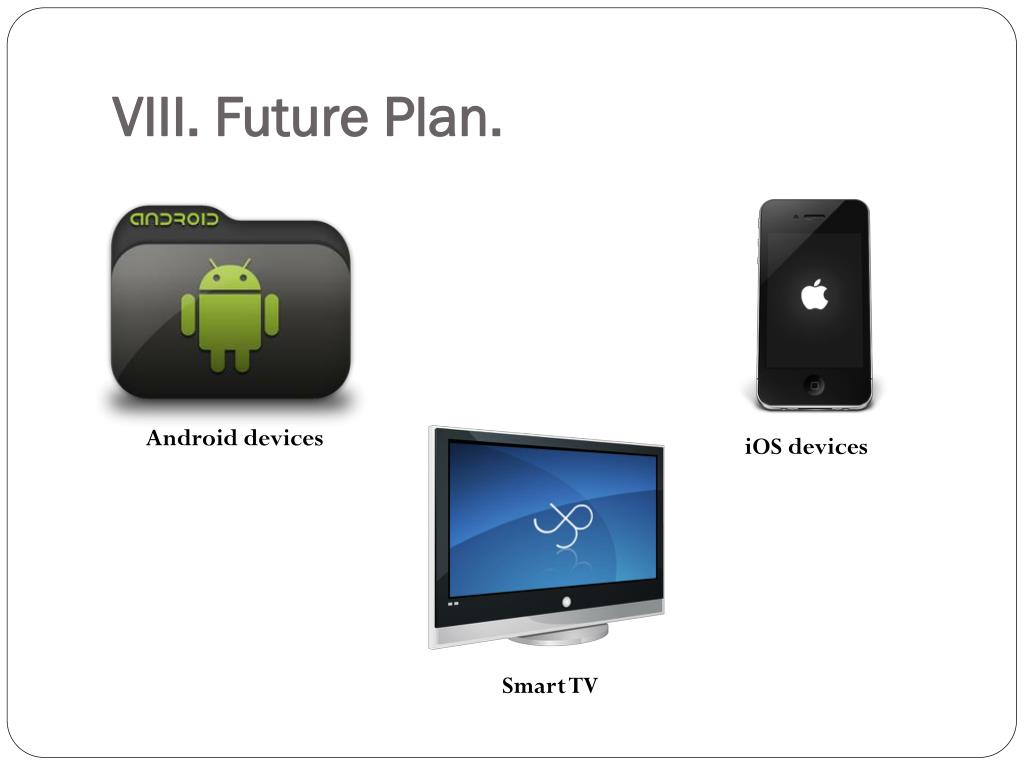 VIII. Future Plan.

ANDROID

Android devices

iOS devices

Smart TV